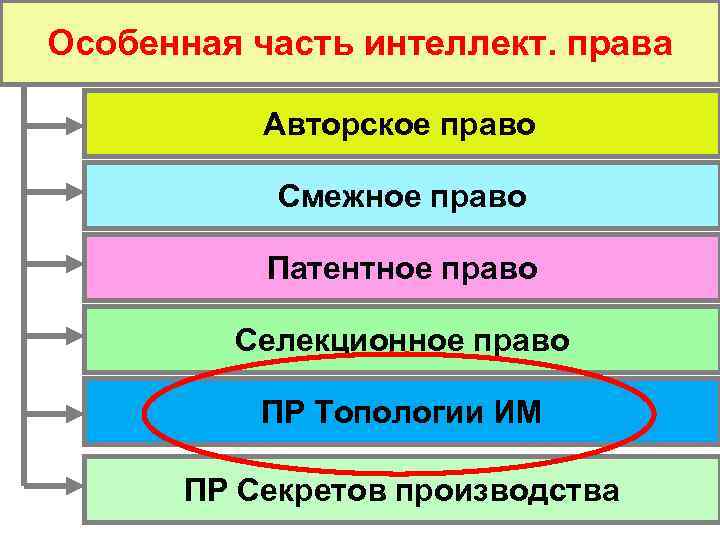 Особенная часть интеллект. права

Авторское право

Смежное право

Патентное право

Селекционное право

ПР Топологии ИМ

ПР Секретов производства